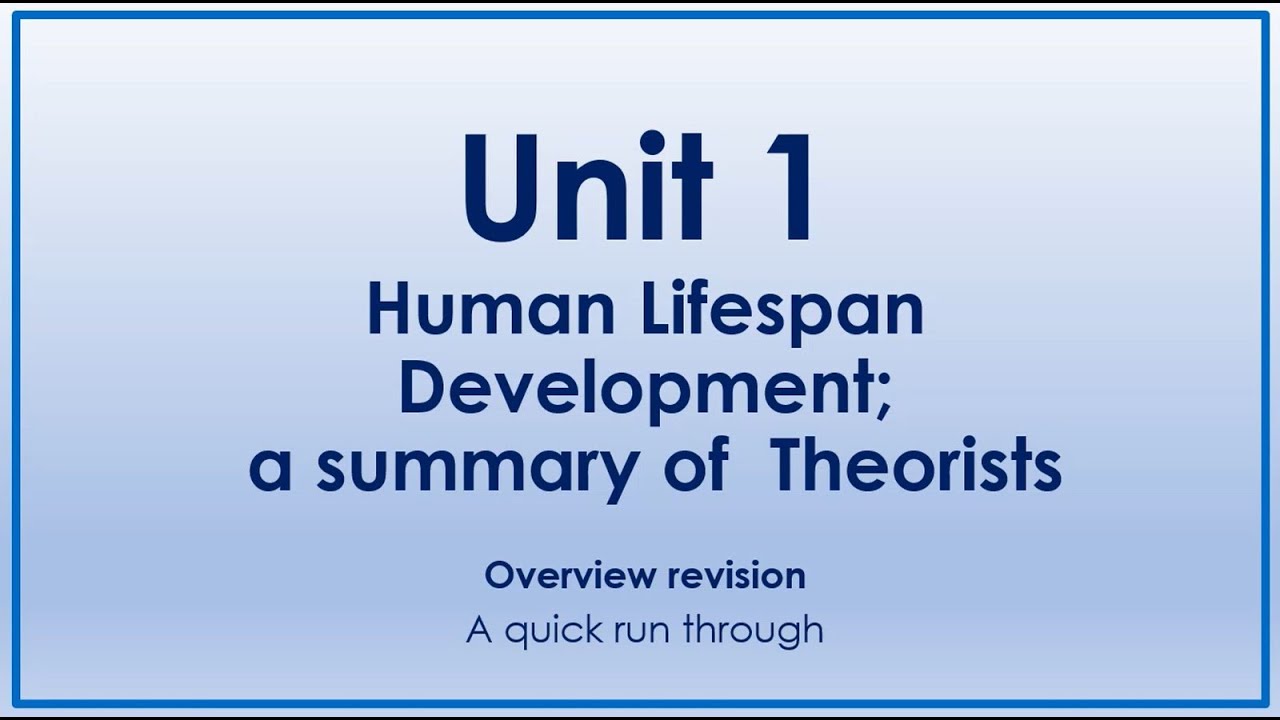 Unit 1

Human Lifespan Development; a summary of Theorists

Overview revision

A quick run through